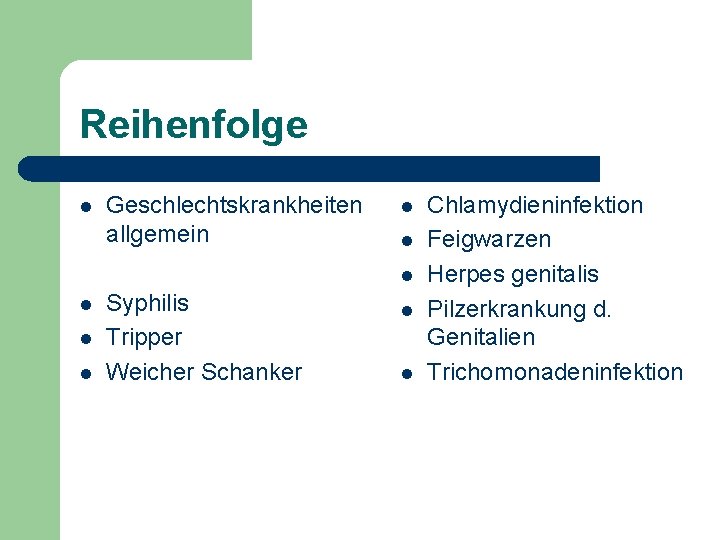 Reihenfolge

- Geschlechtskrankheiten allgemein

- Syphilis
- Tripper
- Weicher Schanker

- Chlamydieninfektion
- Feigwarzen
- Herpes genitalis
- Pilzerkrankung d. Genitalien
- Trichomonadeninfektion